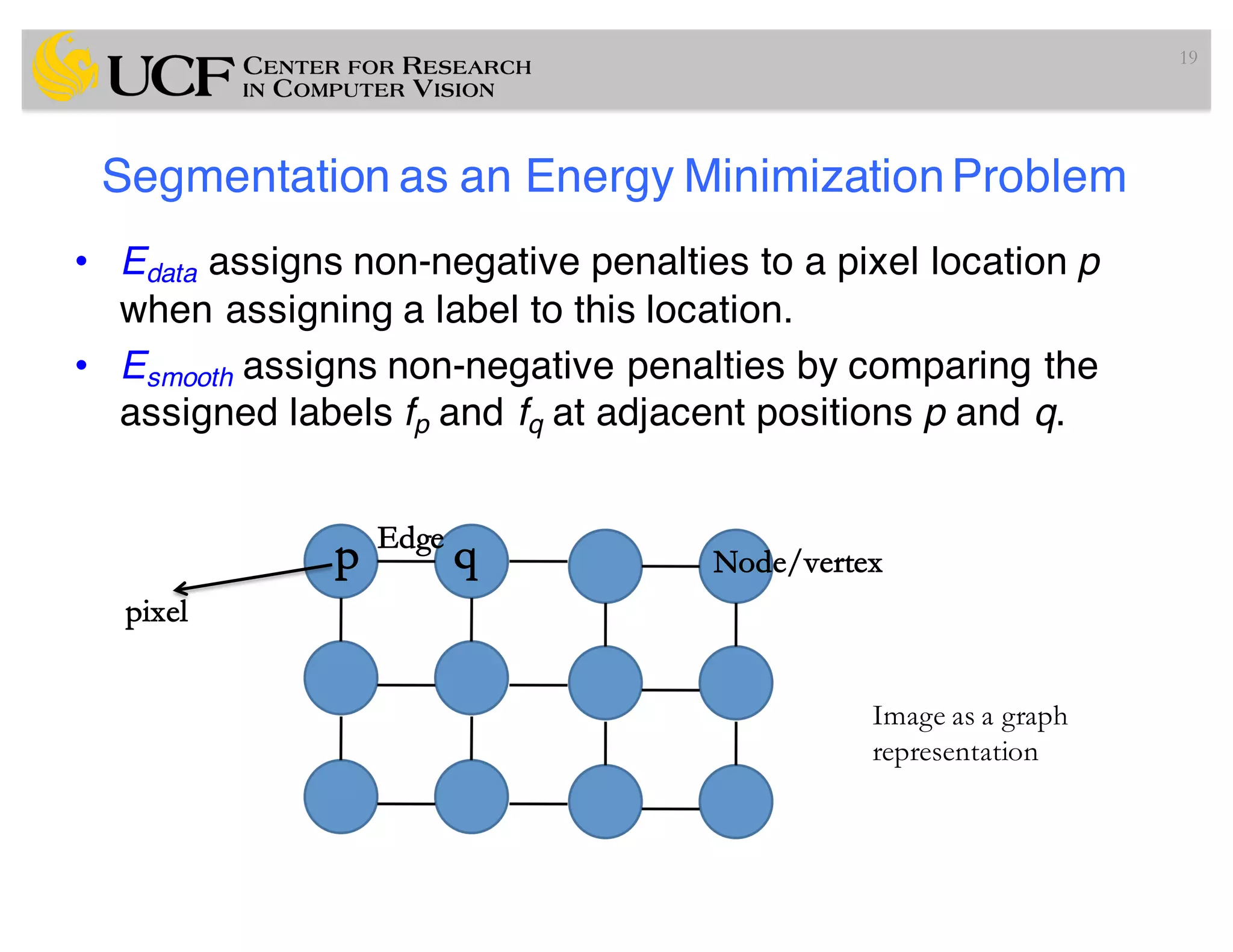 UCF CENTER FOR RESEARCH IN COMPUTER VISION

19

Segmentation as an Energy Minimization Problem

• $E_{data}$ assigns non-negative penalties to a pixel location $p$ when assigning a label to this location.

• $E_{smooth}$ assigns non-negative penalties by comparing the assigned labels $f_p$ and $f_q$ at adjacent positions $p$ and $q$.

Edge

p

q

Node/vertex

pixel

Image as a graph representation